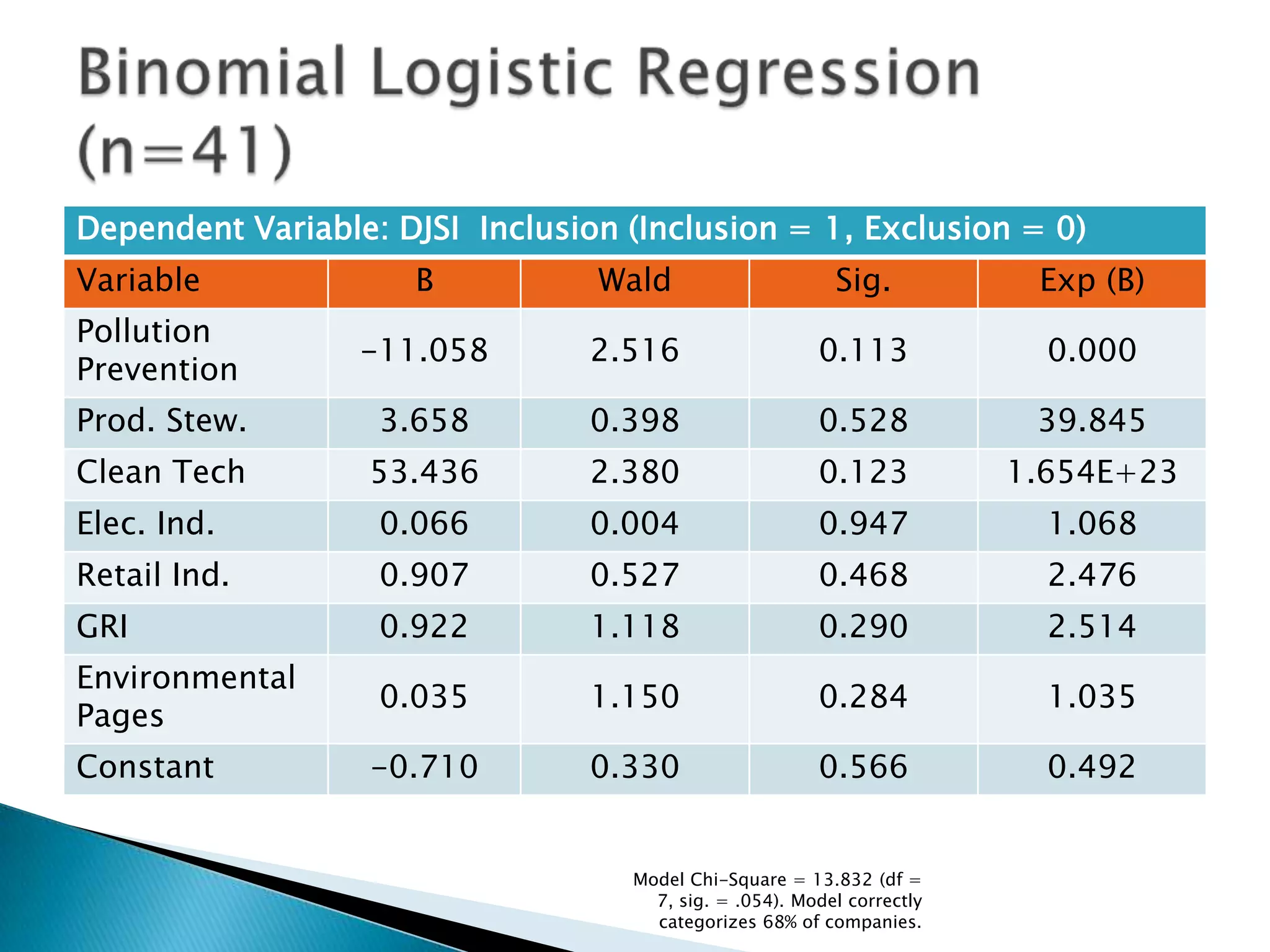 Binomial Logistic Regression (n=41)

Dependent Variable: DJSI Inclusion (Inclusion = 1, Exclusion = 0)

| Variable | B | Wald | Sig. | Exp (B) |
|---|---|---|---|---|
| Pollution Prevention | -11.058 | 2.516 | 0.113 | 0.000 |
| Prod. Stew. | 3.658 | 0.398 | 0.528 | 39.845 |
| Clean Tech | 53.436 | 2.380 | 0.123 | 1.654E+23 |
| Elec. Ind. | 0.066 | 0.004 | 0.947 | 1.068 |
| Retail Ind. | 0.907 | 0.527 | 0.468 | 2.476 |
| GRI | 0.922 | 1.118 | 0.290 | 2.514 |
| Environmental Pages | 0.035 | 1.150 | 0.284 | 1.035 |
| Constant | -0.710 | 0.330 | 0.566 | 0.492 |

Model Chi-Square = 13.832 (df = 7, sig. = .054). Model correctly categorizes 68% of companies.